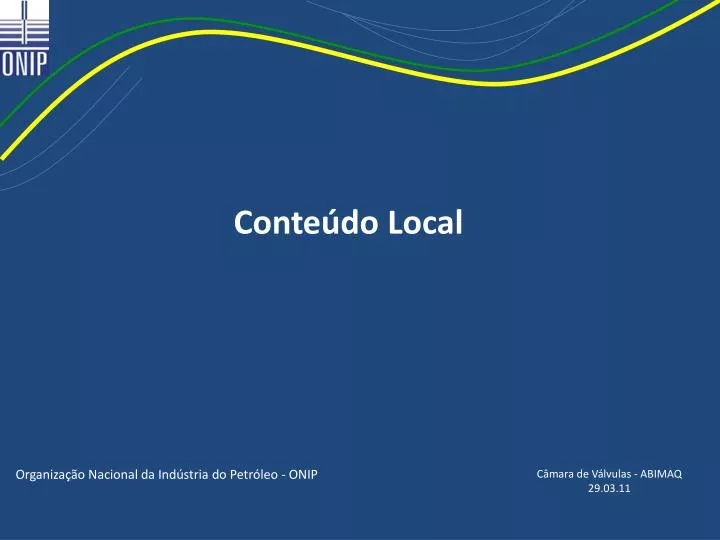 ONIP

Conteúdo Local

Organização Nacional da Indústria do Petróleo - ONIP

Câmara de Válvulas - ABIMAQ
29.03.11